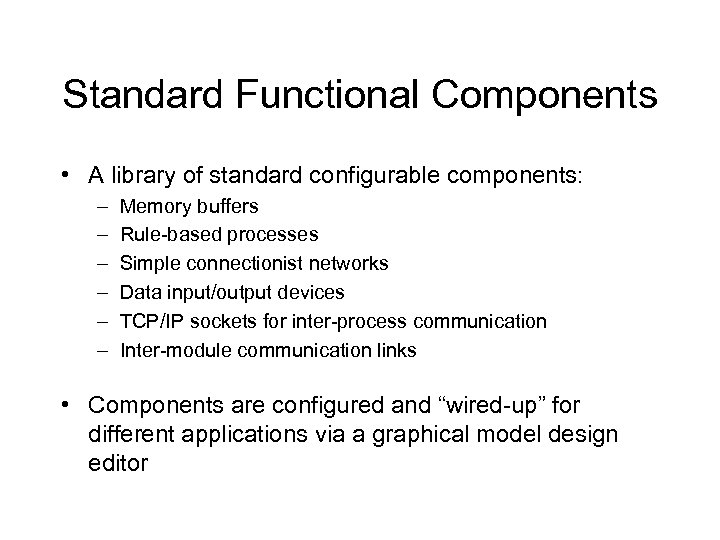 Standard Functional Components

• A library of standard configurable components:
– Memory buffers
– Rule-based processes
– Simple connectionist networks
– Data input/output devices
– TCP/IP sockets for inter-process communication
– Inter-module communication links

• Components are configured and “wired-up” for different applications via a graphical model design editor